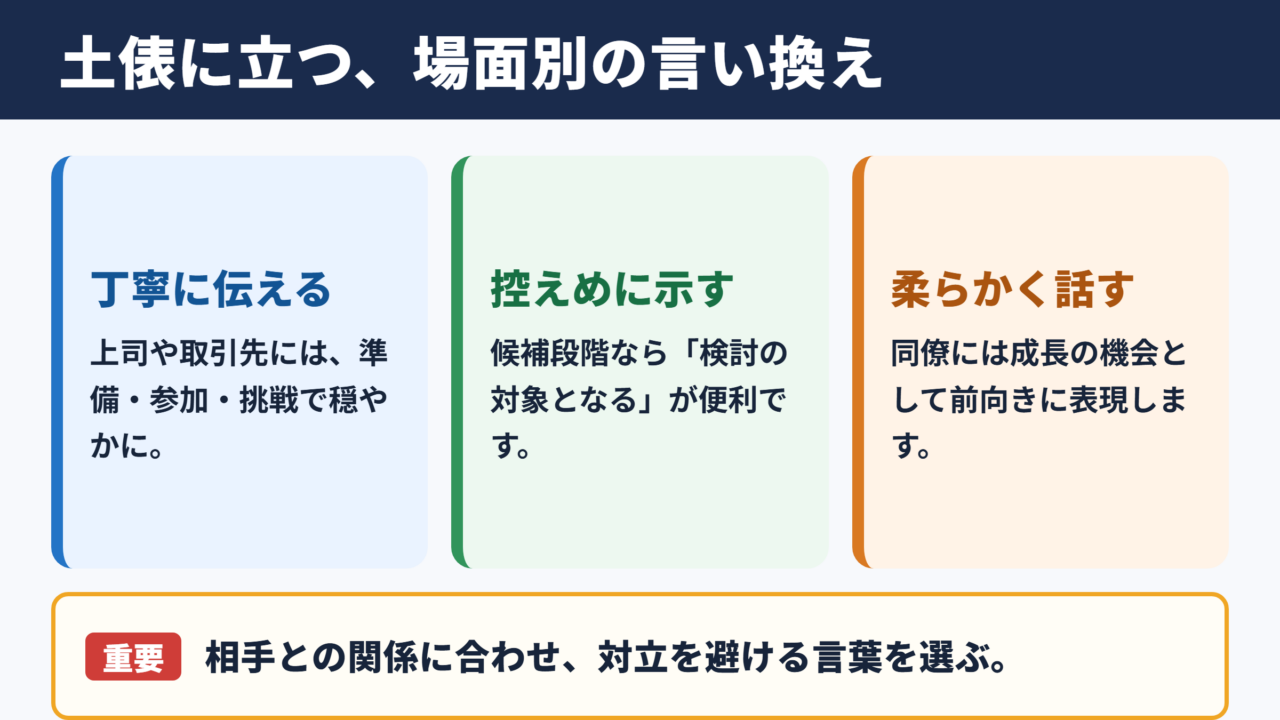 土俵に立つ、場面別の言い換え

丁寧に伝える

上司や取引先には、準備・参加・挑戦で穏やかに。

控えめに示す

候補段階なら「検討の対象となる」が便利です。

柔らかく話す

同僚には成長の機会として前向きに表現します。

重要 相手との関係に合わせ、対立を避ける言葉を選ぶ。